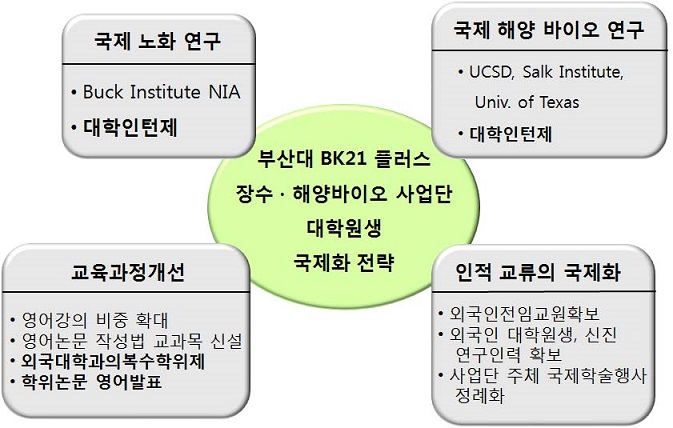 국제 노화 연구

• Buck Institute NIA
• 대학인턴제

국제 해양 바이오 연구

• UCSD, Salk Institute, Univ. of Texas
• 대학인턴제

부산대 BK21 플러스
장수 · 해양바이오 사업단
대학원생
국제화 전략

교육과정개선

• 영어강의 비중 확대
• 영어논문 작성법 교과목 신설
• 외국대학과의복수학위제
• 학위논문 영어발표

인적 교류의 국제화

• 외국인전임교원확보
• 외국인 대학원생, 신진 연구인력 확보
• 사업단 주체 국제학술행사 정례화